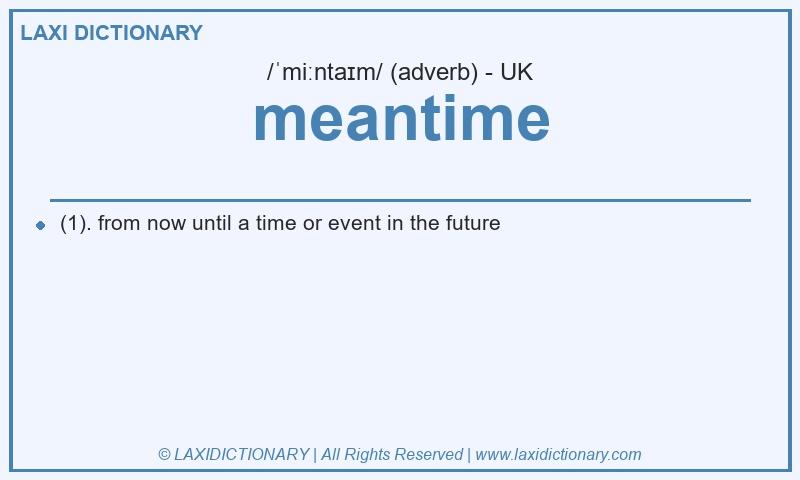 LAXI DICTIONARY

/ˈmiːntaɪm/ (adverb) - UK

meantime

(1). from now until a time or event in the future

© LAXIDICTIONARY | All Rights Reserved | www.laxidictionary.com